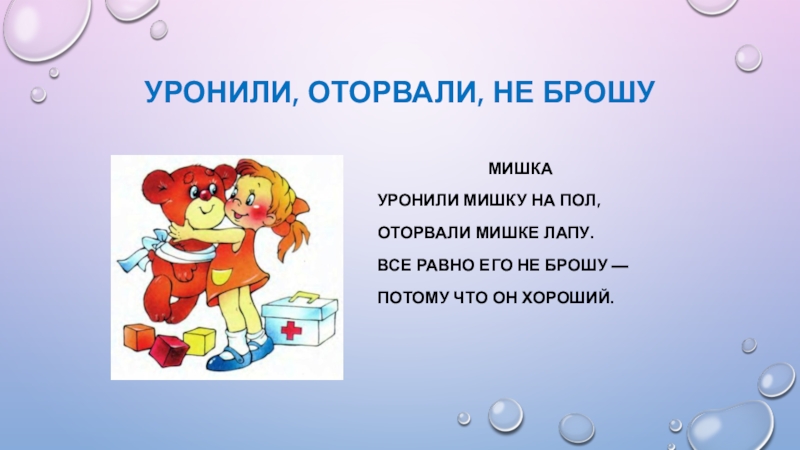 УРОНИЛИ, ОТОРВАЛИ, НЕ БРОШУ

МИШКА

УРОНИЛИ МИШКУ НА ПОЛ,
ОТОРВАЛИ МИШКЕ ЛАПУ.
ВСЕ РАВНО ЕГО НЕ БРОШУ —
ПОТОМУ ЧТО ОН ХОРОШИЙ.